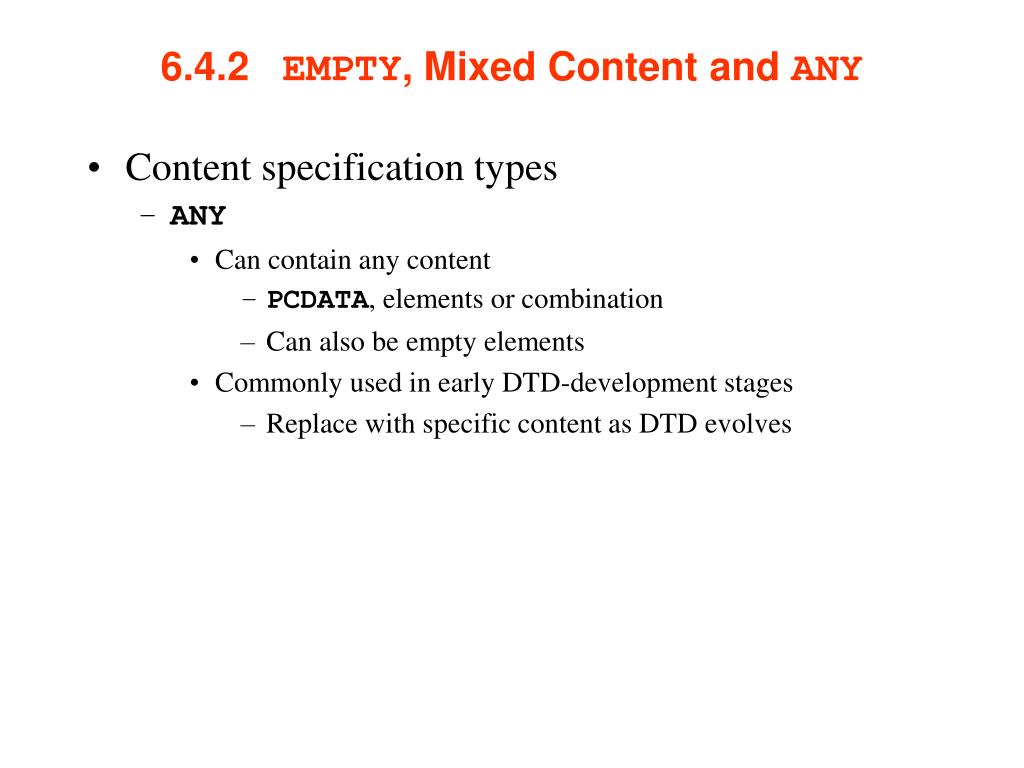 6.4.2 EMPTY, Mixed Content and ANY

• Content specification types
  – ANY
    • Can contain any content
      – PCDATA, elements or combination
      – Can also be empty elements
    • Commonly used in early DTD-development stages
      – Replace with specific content as DTD evolves